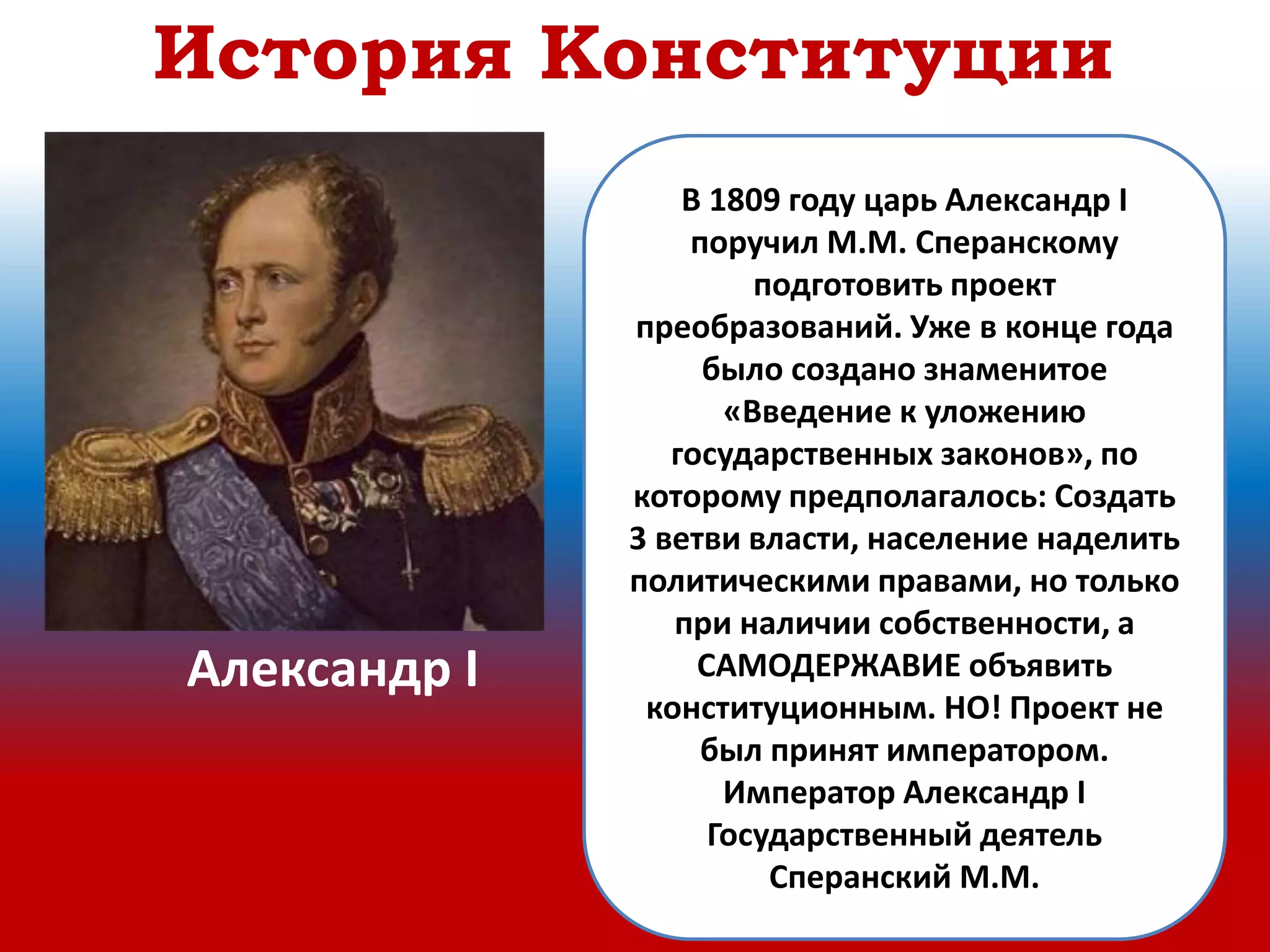 История Конституции

Александр I

В 1809 году царь Александр I поручил М.М. Сперанскому подготовить проект преобразований. Уже в конце года было создано знаменитое «Введение к уложению государственных законов», по которому предполагалось: Создать 3 ветви власти, население наделить политическими правами, но только при наличии собственности, а САМОДЕРЖАВИЕ объявить конституционным. НО! Проект не был принят императором.
Император Александр I
Государственный деятель
Сперанский М.М.